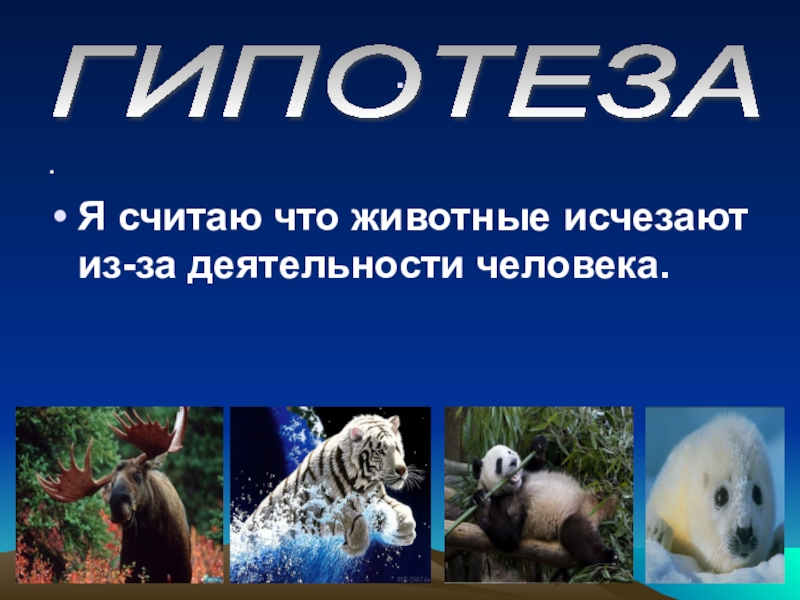 ГИПОТЕЗА

.

• Я считаю что животные исчезают из-за деятельности человека.